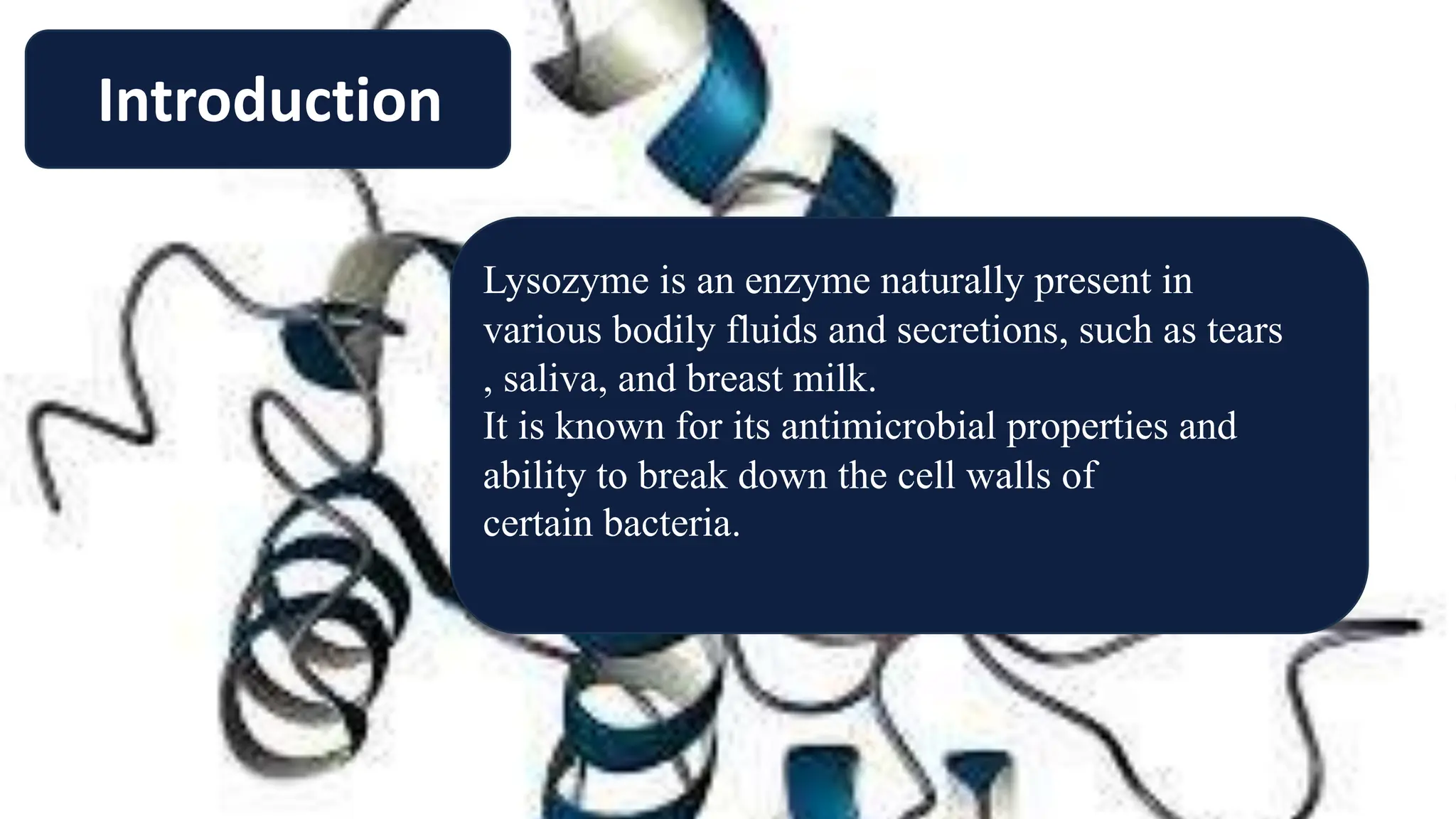 Introduction

Lysozyme is an enzyme naturally present in various bodily fluids and secretions, such as tears , saliva, and breast milk.
It is known for its antimicrobial properties and ability to break down the cell walls of certain bacteria.